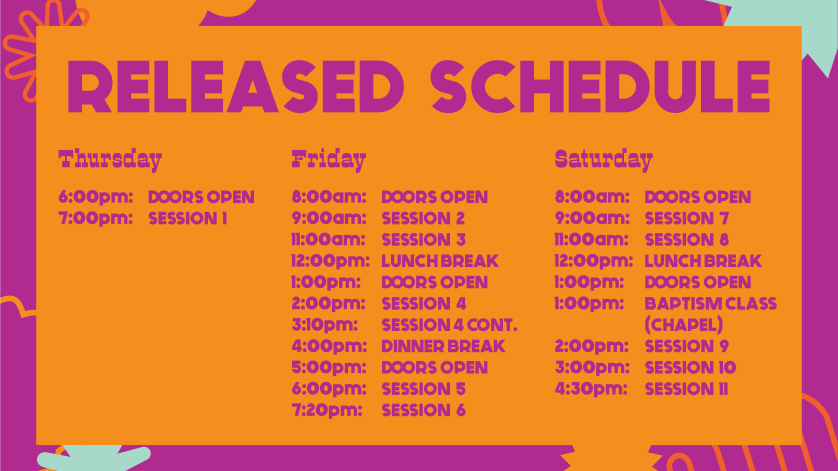 RELEASED SCHEDULE

Thursday

6:00pm: DOORS OPEN
7:00pm: SESSION 1

Friday

8:00am: DOORS OPEN
9:00am: SESSION 2
11:00am: SESSION 3
12:00pm: LUNCH BREAK
1:00pm: DOORS OPEN
2:00pm: SESSION 4
3:10pm: SESSION 4 CONT.
4:00pm: DINNER BREAK
5:00pm: DOORS OPEN
6:00pm: SESSION 5
7:20pm: SESSION 6

Saturday

8:00am: DOORS OPEN
9:00am: SESSION 7
11:00am: SESSION 8
12:00pm: LUNCH BREAK
1:00pm: DOORS OPEN
1:00pm: BAPTISM CLASS (CHAPEL)
2:00pm: SESSION 9
3:00pm: SESSION 10
4:30pm: SESSION 11